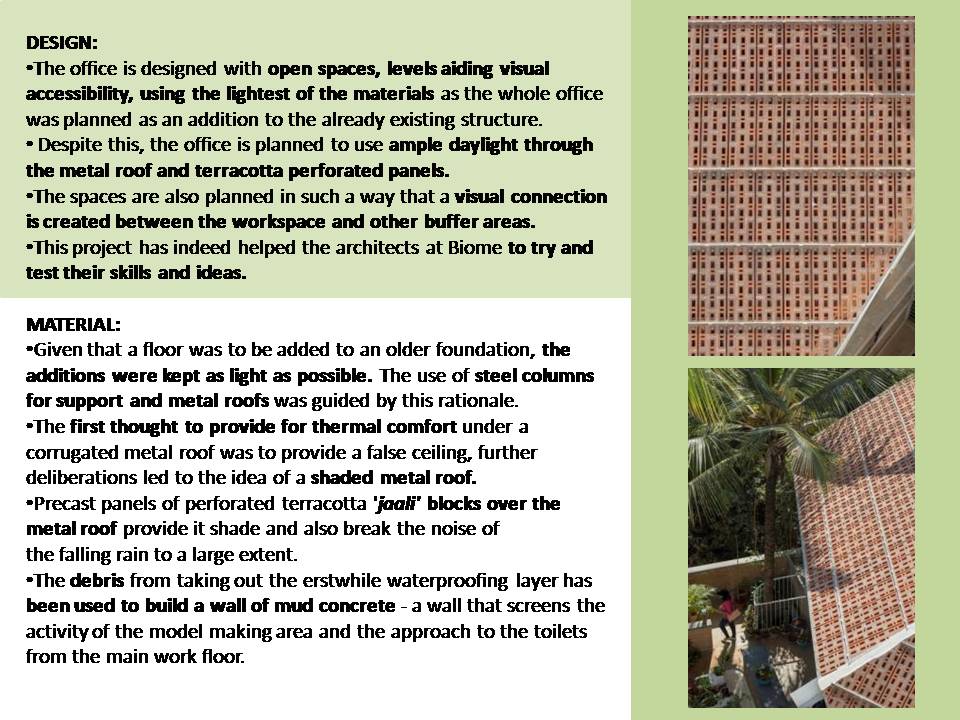 DESIGN:
•The office is designed with open spaces, levels aiding visual accessibility, using the lightest of the materials as the whole office was planned as an addition to the already existing structure.
• Despite this, the office is planned to use ample daylight through the metal roof and terracotta perforated panels.
•The spaces are also planned in such a way that a visual connection is created between the workspace and other buffer areas.
•This project has indeed helped the architects at Biome to try and test their skills and ideas.

MATERIAL:
•Given that a floor was to be added to an older foundation, the additions were kept as light as possible. The use of steel columns for support and metal roofs was guided by this rationale.
•The first thought to provide for thermal comfort under a corrugated metal roof was to provide a false ceiling, further deliberations led to the idea of a shaded metal roof.
•Precast panels of perforated terracotta 'jaali' blocks over the metal roof provide it shade and also break the noise of the falling rain to a large extent.
•The debris from taking out the erstwhile waterproofing layer has been used to build a wall of mud concrete - a wall that screens the activity of the model making area and the approach to the toilets from the main work floor.